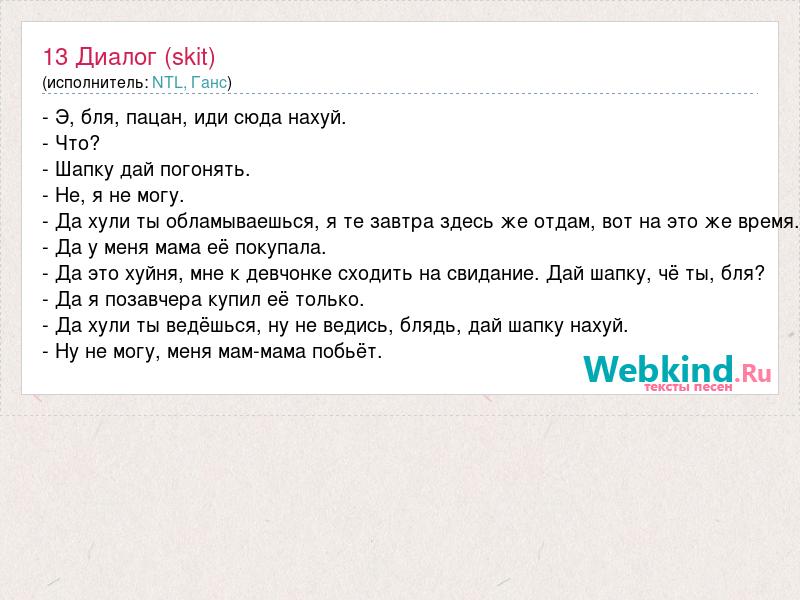 13 Диалог (skit)
(исполнитель: NTL, Ганс)

- Э, бля, пацан, иди сюда нахуй.
- Что?
- Шапку дай погонять.
- Не, я не могу.
- Да хули ты обламываешься, я те завтра здесь же отдам, вот на это же время.
- Да у меня мама её покупала.
- Да это хуйня, мне к девчонке сходить на свидание. Дай шапку, чё ты, бля?
- Да я позавчера купил её только.
- Да хули ты ведёшься, ну не ведись, блядь, дай шапку нахуй.
- Ну не могу, меня мам-мама побьёт.

Webkind.Ru
тексты песен